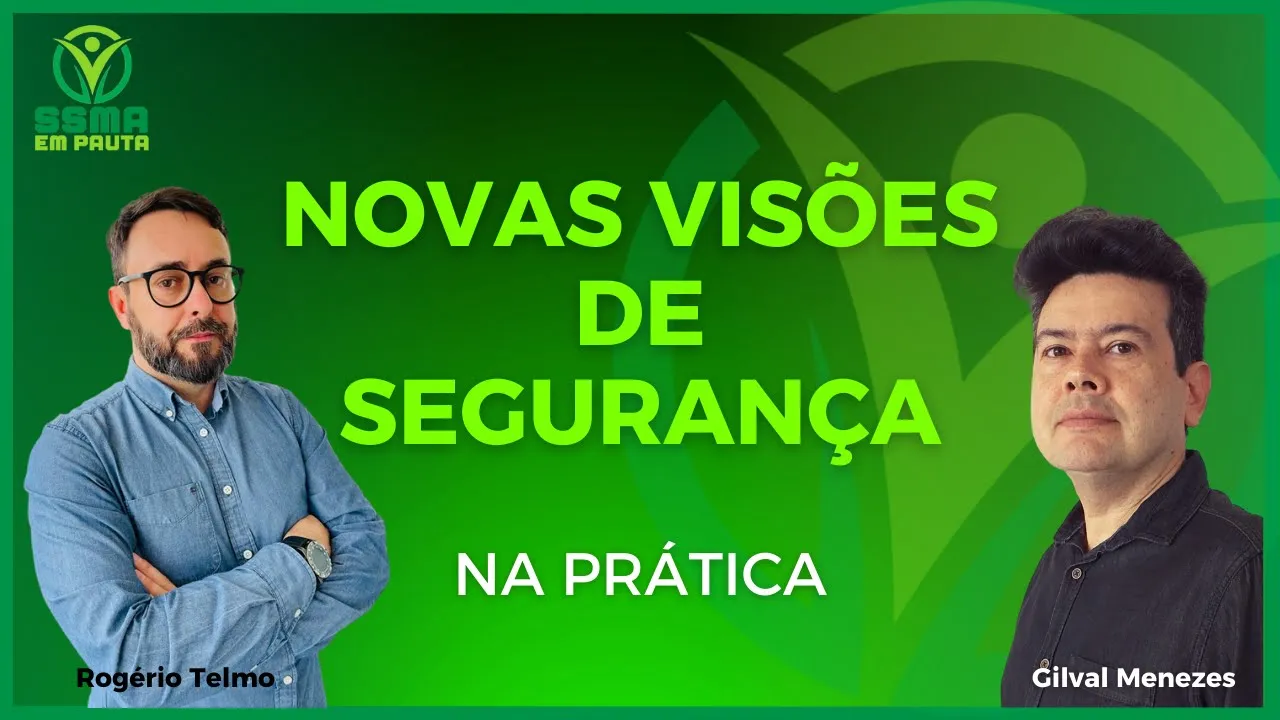 SSMA EM PAUTA

NOVAS VISÕES DE SEGURANÇA

NA PRÁTICA

Rogério Telmo

Gilval Menezes